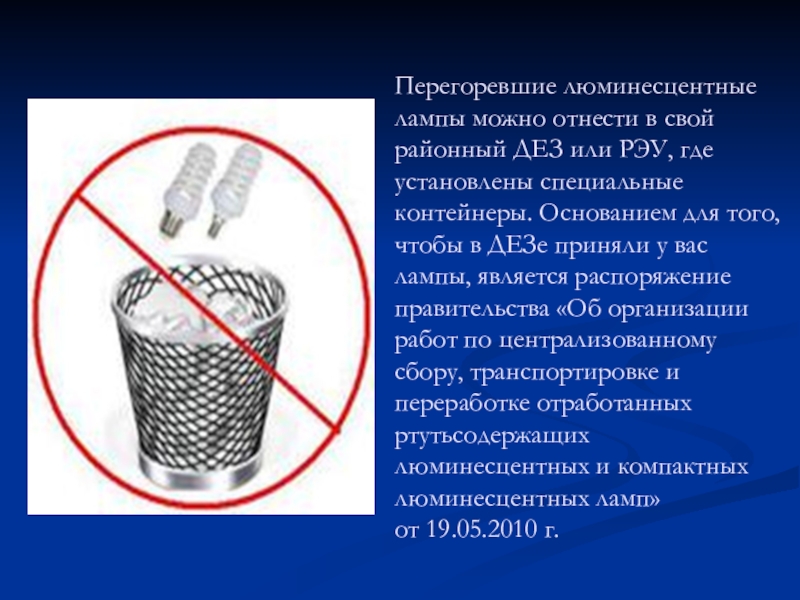 Перегоревшие люминесцентные лампы можно отнести в свой районный ДЕЗ или РЭУ, где установлены специальные контейнеры. Основанием для того, чтобы в ДЕЗе приняли у вас лампы, является распоряжение правительства «Об организации работ по централизованному сбору, транспортировке и переработке отработанных ртутьсодержащих люминесцентных и компактных люминесцентных ламп»
от 19.05.2010 г.